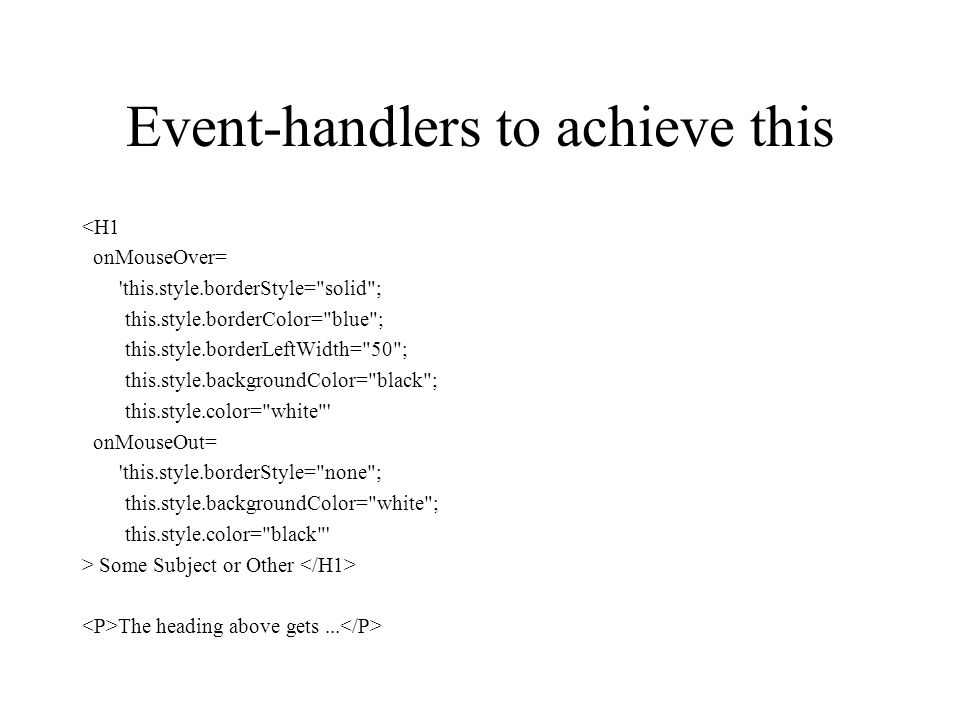 Event-handlers to achieve this

<H1
onMouseOver=
'this.style.borderStyle="solid";
this.style.borderColor="blue";
this.style.borderLeftWidth="50";
this.style.backgroundColor="black";
this.style.color="white"'
onMouseOut=
'this.style.borderStyle="none";
this.style.backgroundColor="white";
this.style.color="black"'
> Some Subject or Other </H1>

<P>The heading above gets ...</P>